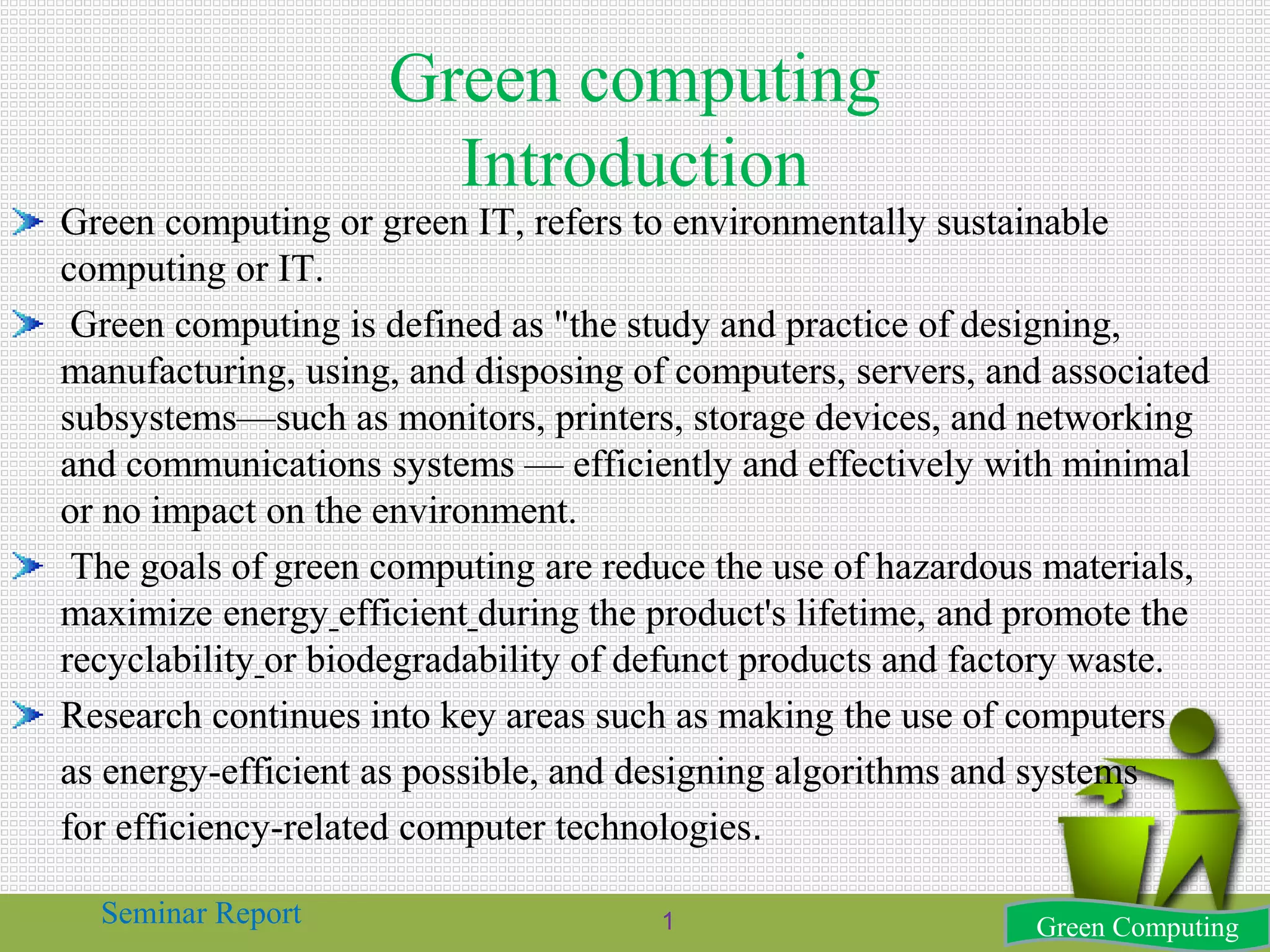 Green computing
Introduction

Green computing or green IT, refers to environmentally sustainable computing or IT.

Green computing is defined as "the study and practice of designing, manufacturing, using, and disposing of computers, servers, and associated subsystems—such as monitors, printers, storage devices, and networking and communications systems — efficiently and effectively with minimal or no impact on the environment.

The goals of green computing are reduce the use of hazardous materials, maximize energy efficient during the product's lifetime, and promote the recyclability or biodegradability of defunct products and factory waste.

Research continues into key areas such as making the use of computers as energy-efficient as possible, and designing algorithms and systems for efficiency-related computer technologies.

Seminar Report

1

Green Computing